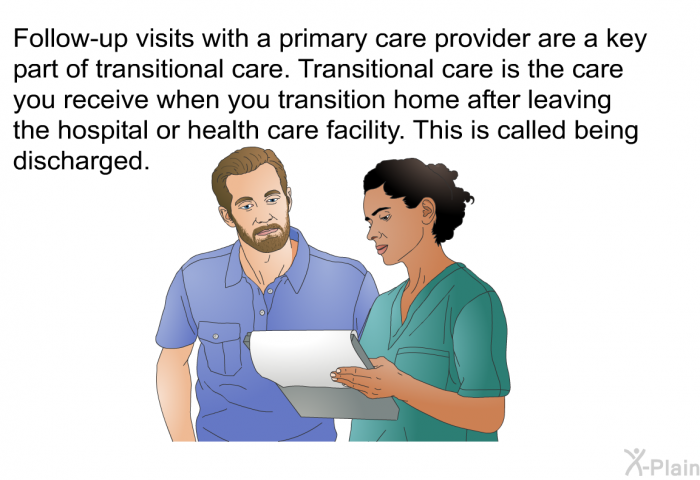 Follow-up visits with a primary care provider are a key part of transitional care. Transitional care is the care you receive when you transition home after leaving the hospital or health care facility. This is called being discharged.

X-Plain